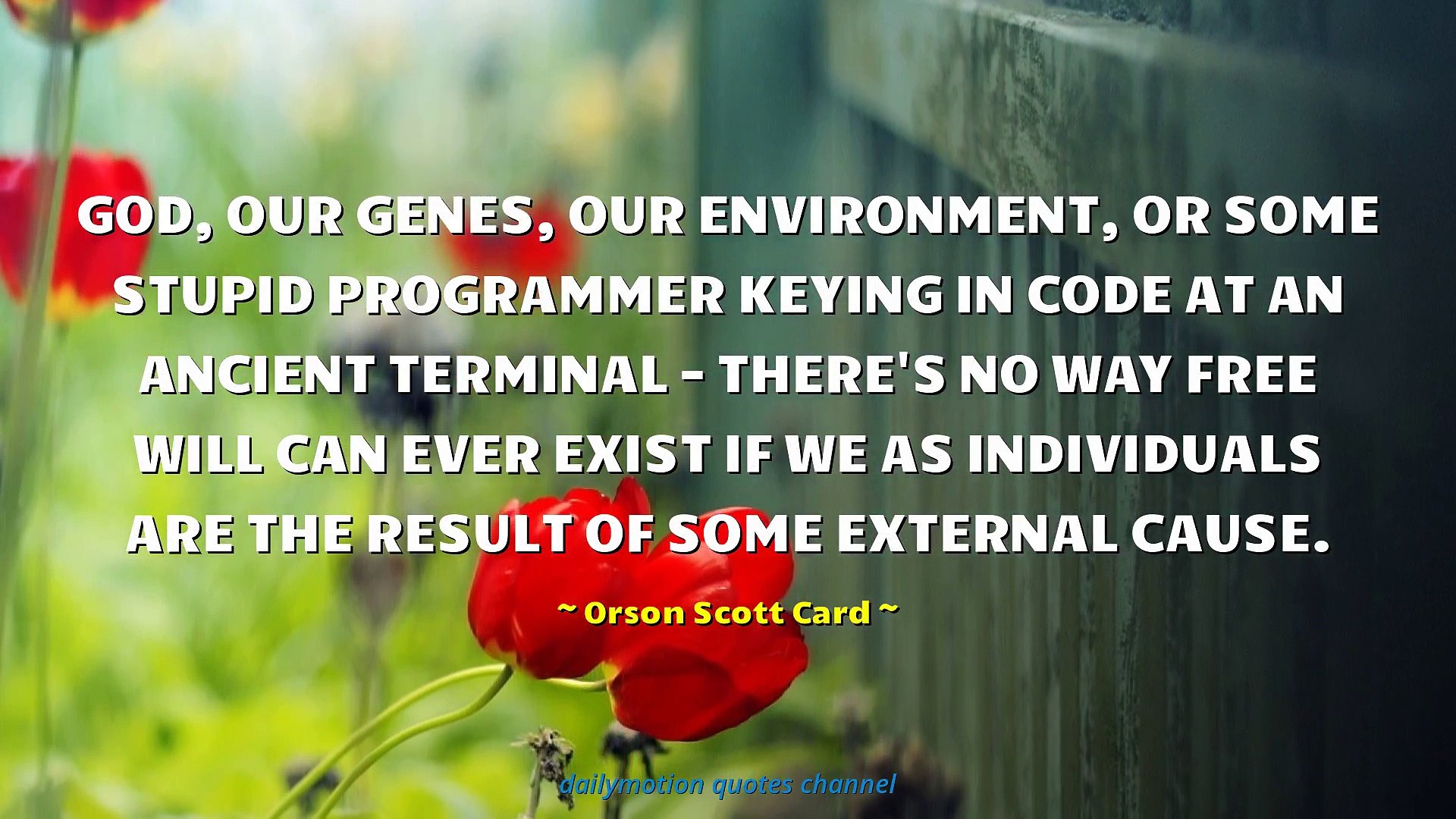 GOD, OUR GENES, OUR ENVIRONMENT, OR SOME STUPID PROGRAMMER KEYING IN CODE AT AN ANCIENT TERMINAL - THERE'S NO WAY FREE WILL CAN EVER EXIST IF WE AS INDIVIDUALS ARE THE RESULT OF SOME EXTERNAL CAUSE.

~ Orson Scott Card ~

dailymotion quotes channel